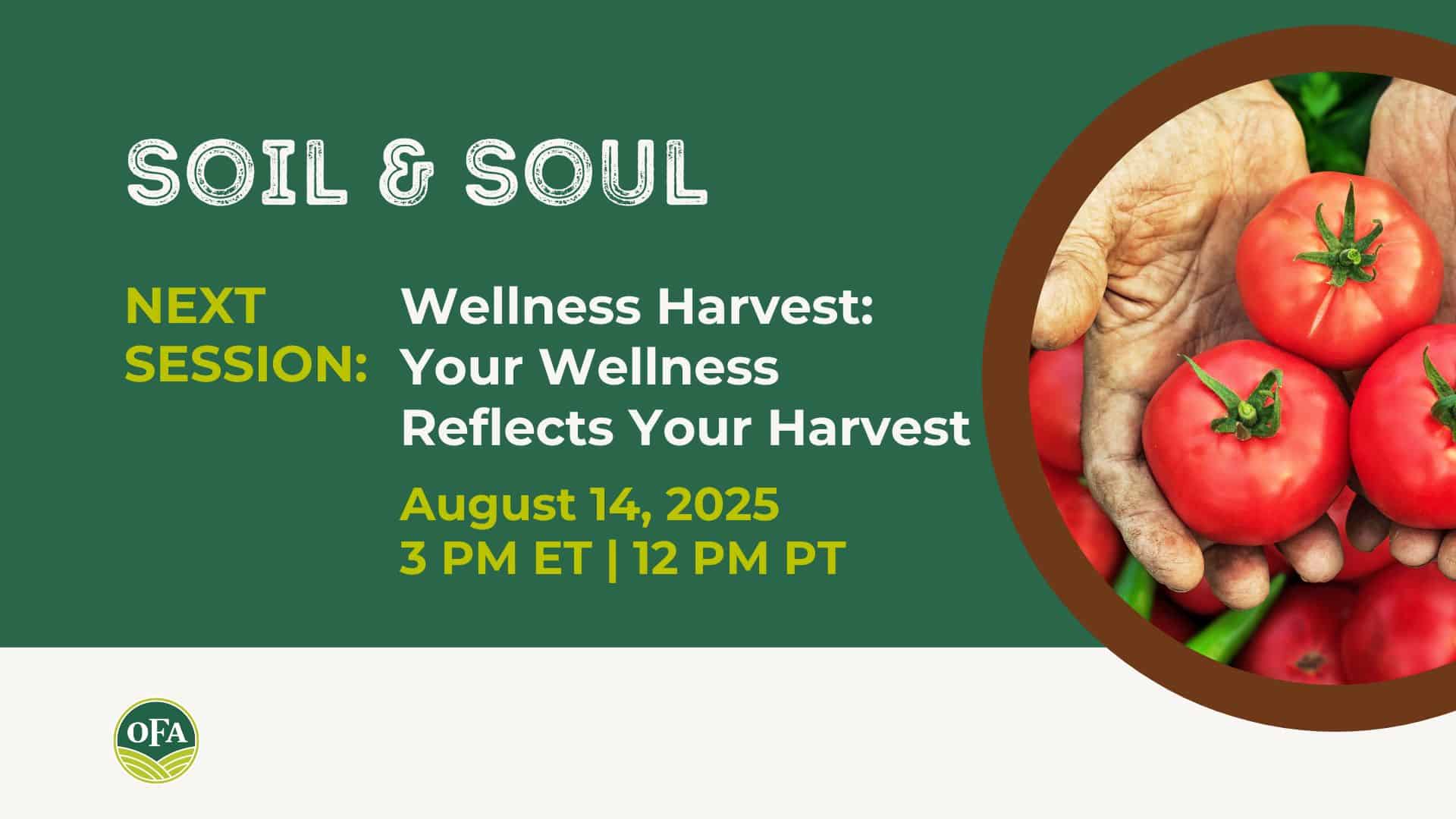 SOIL & SOUL

NEXT SESSION:

Wellness Harvest: Your Wellness Reflects Your Harvest

August 14, 2025
3 PM ET | 12 PM PT

OFA